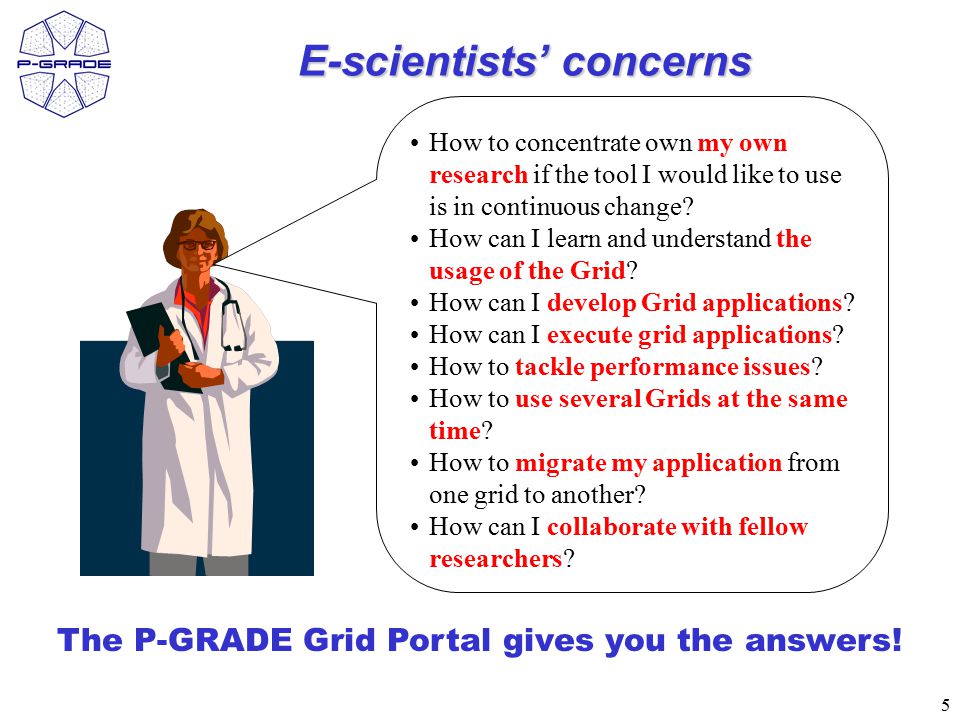 P-GRADE

E-scientists' concerns

• How to concentrate own my own research if the tool I would like to use is in continuous change?
• How can I learn and understand the usage of the Grid?
• How can I develop Grid applications?
• How can I execute grid applications?
• How to tackle performance issues?
• How to use several Grids at the same time?
• How to migrate my application from one grid to another?
• How can I collaborate with fellow researchers?

The P-GRADE Grid Portal gives you the answers!

5